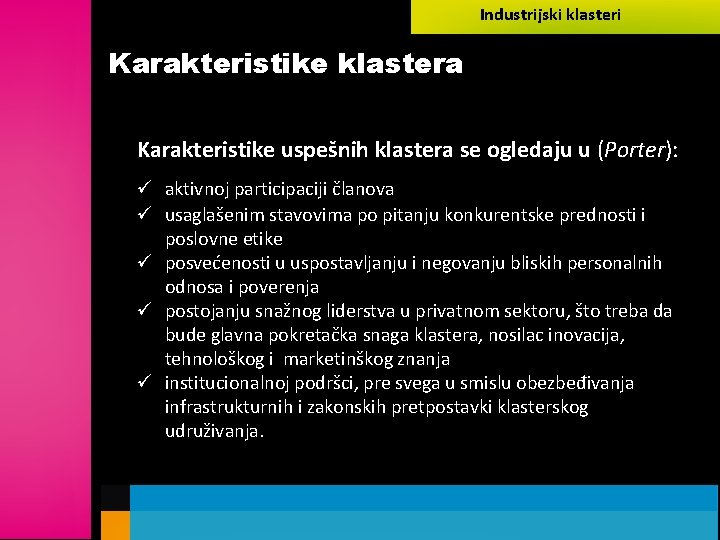 Industrijski klasteri

Karakteristike klastera

Karakteristike uspešnih klastera se ogledaju u (Porter):

✓ aktivnoj participaciji članova
✓ usaglašenim stavovima po pitanju konkurentske prednosti i poslovne etike
✓ posvećenosti u uspostavljanju i negovanju bliskih personalnih odnosa i poverenja
✓ postojanju snažnog liderstva u privatnom sektoru, što treba da bude glavna pokretačka snaga klastera, nosilac inovacija, tehnološkog i marketinškog znanja
✓ institucionalnoj podršci, pre svega u smislu obezbeđivanja infrastrukturnih i zakonskih pretpostavki klasterskog udruživanja.